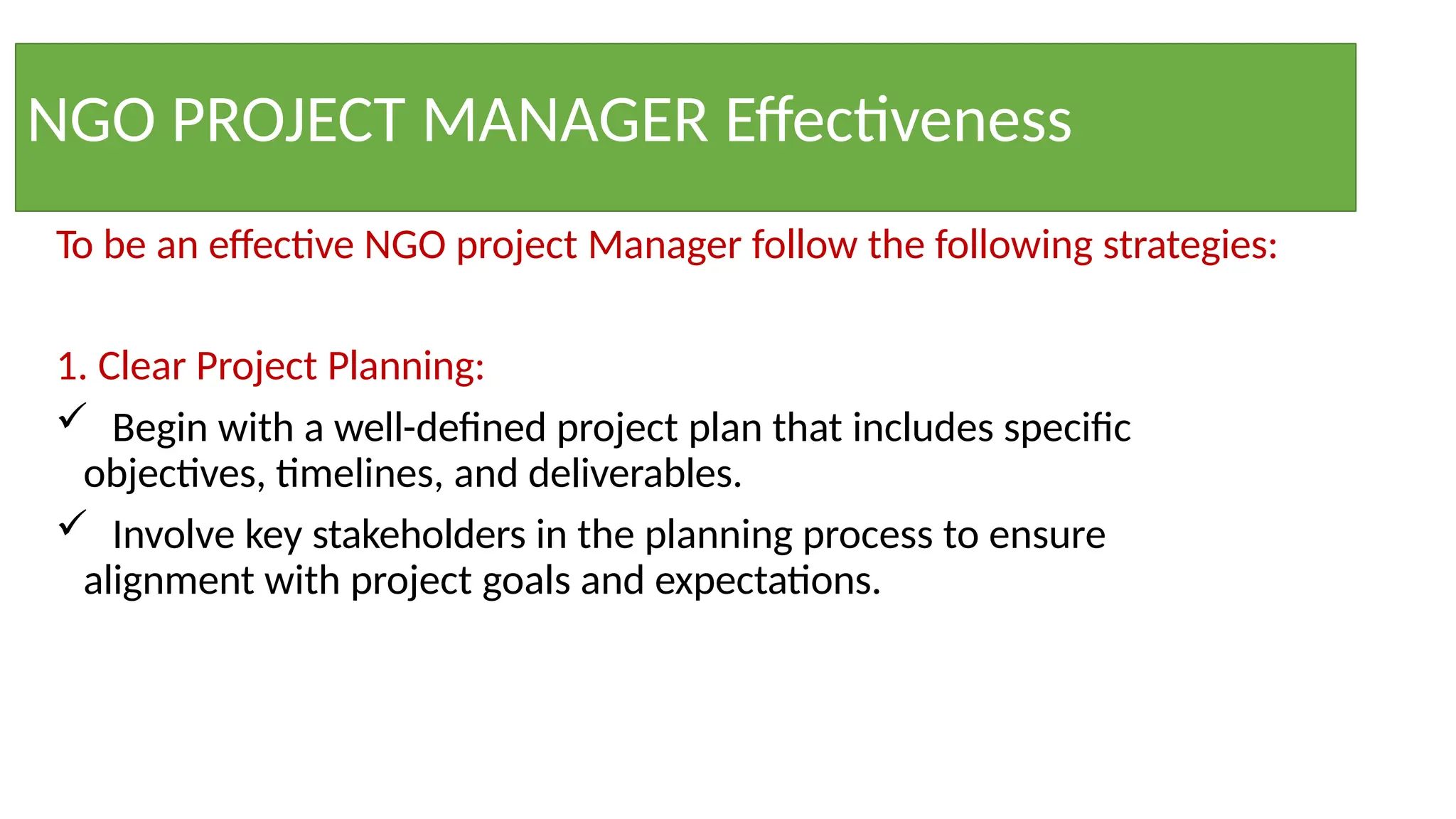 NGO PROJECT MANAGER Effectiveness

To be an effective NGO project Manager follow the following strategies:

1. Clear Project Planning:

✓ Begin with a well-defined project plan that includes specific objectives, timelines, and deliverables.

✓ Involve key stakeholders in the planning process to ensure alignment with project goals and expectations.